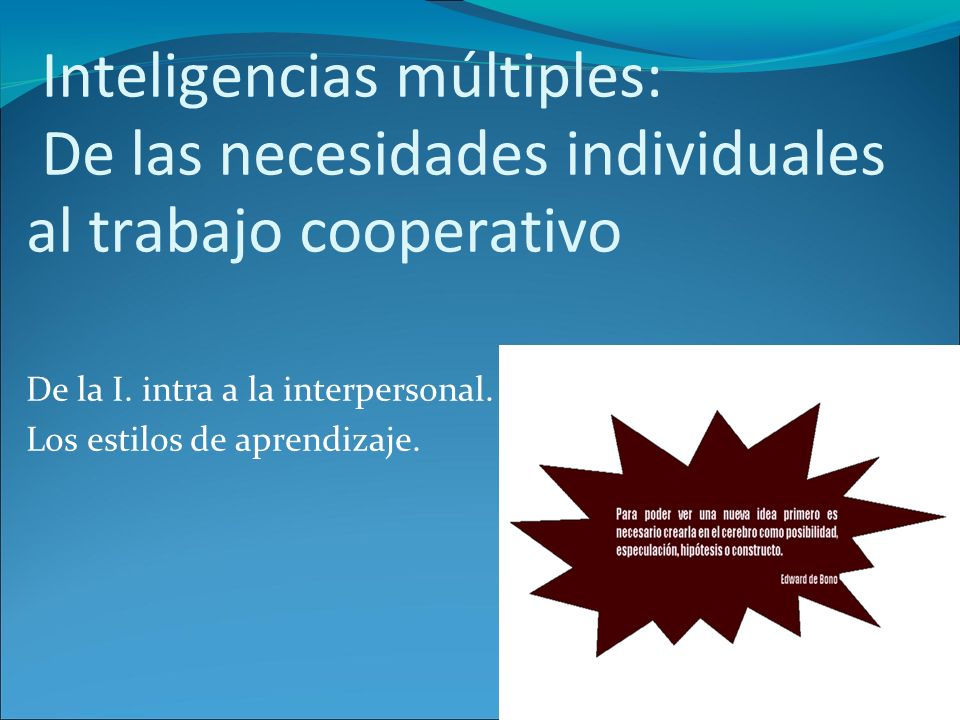 Inteligencias múltiples:
De las necesidades individuales al trabajo cooperativo

De la I. intra a la interpersonal.
Los estilos de aprendizaje.

Para poder ver una nueva idea primero es necesario crearla en el cerebro como posibilidad, especulación, hipótesis o constructo.

Edward de Bono